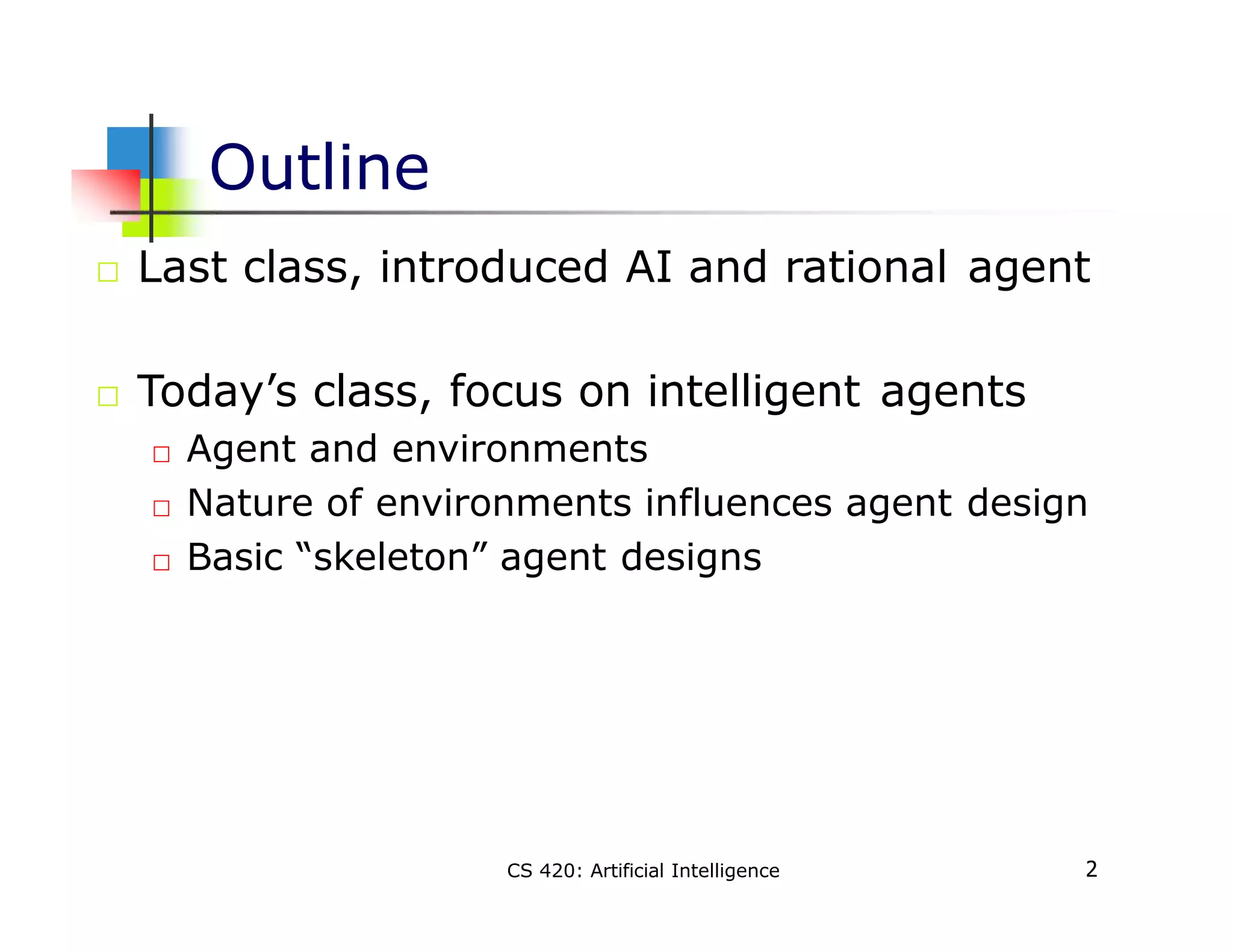 Outline

□ Last class, introduced AI and rational agent

□ Today’s class, focus on intelligent agents
□ Agent and environments
□ Nature of environments influences agent design
□ Basic “skeleton” agent designs

CS 420: Artificial Intelligence

2